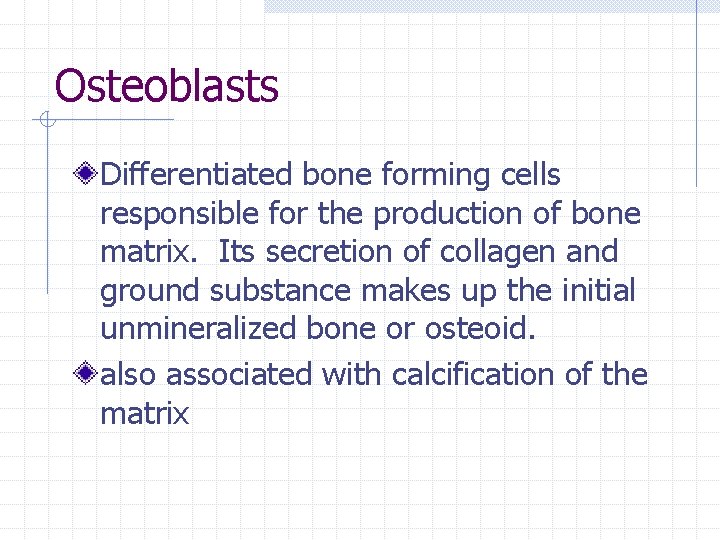 Osteoblasts

Differentiated bone forming cells responsible for the production of bone matrix.  Its secretion of collagen and ground substance makes up the initial unmineralized bone or osteoid.

also associated with calcification of the matrix